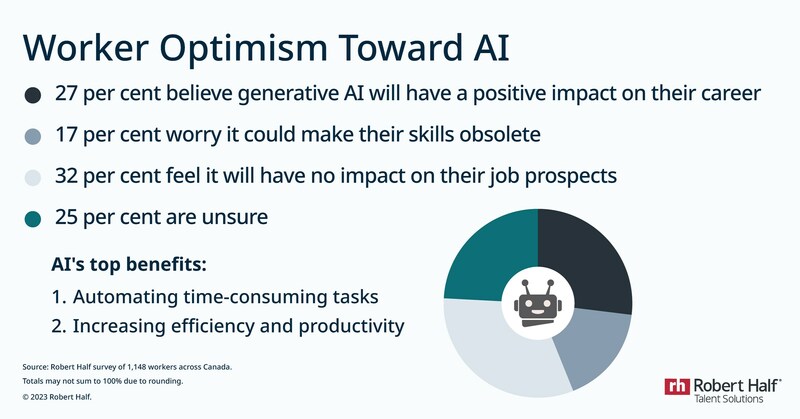 Worker Optimism Toward AI

27 per cent believe generative AI will have a positive impact on their career

17 per cent worry it could make their skills obsolete

32 per cent feel it will have no impact on their job prospects

25 per cent are unsure

AI's top benefits:

1. Automating time-consuming tasks
2. Increasing efficiency and productivity

Source: Robert Half survey of 1,148 workers across Canada.
Totals may not sum to 100% due to rounding.
© 2023 Robert Half.

rh Robert Half®
Talent Solutions